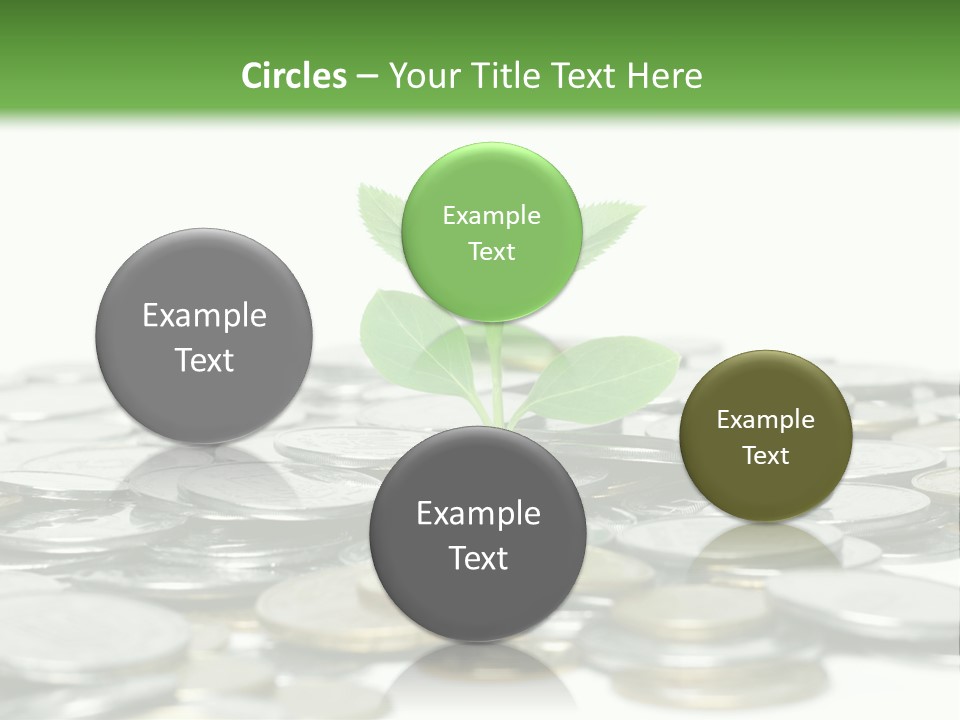 Circles – Your Title Text Here

Example Text

Example Text

Example Text

Example Text